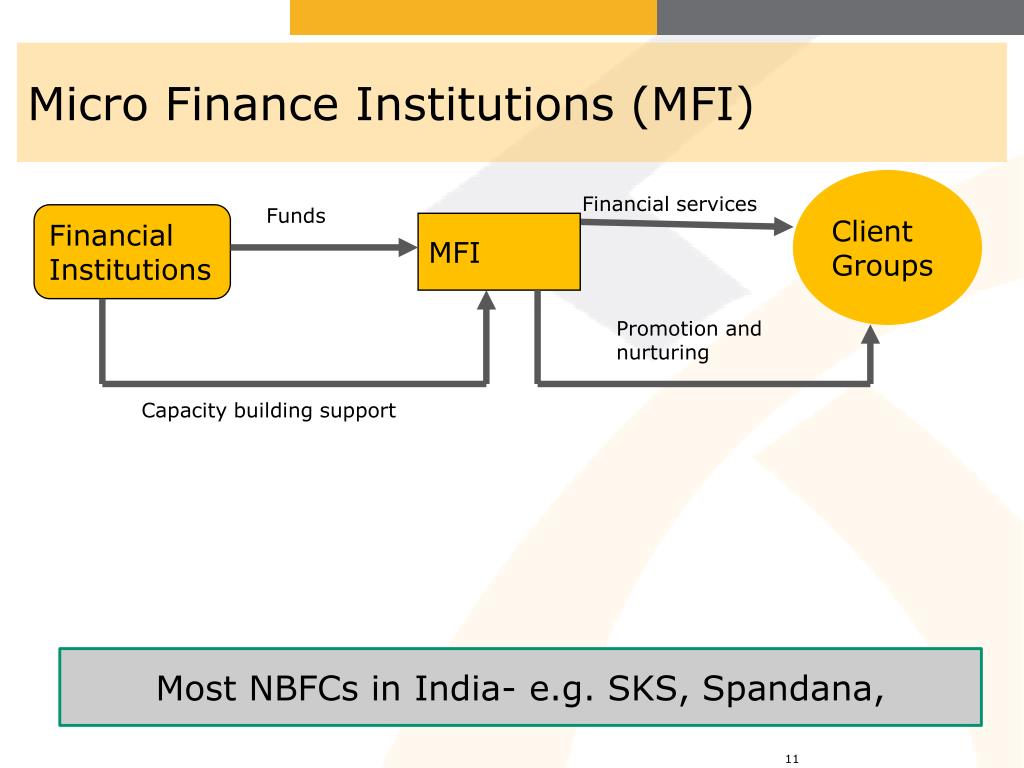 Micro Finance Institutions (MFI)

Financial Institutions

Funds

MFI

Financial services

Client Groups

Promotion and nurturing

Capacity building support

Most NBFCs in India- e.g. SKS, Spandana,

11